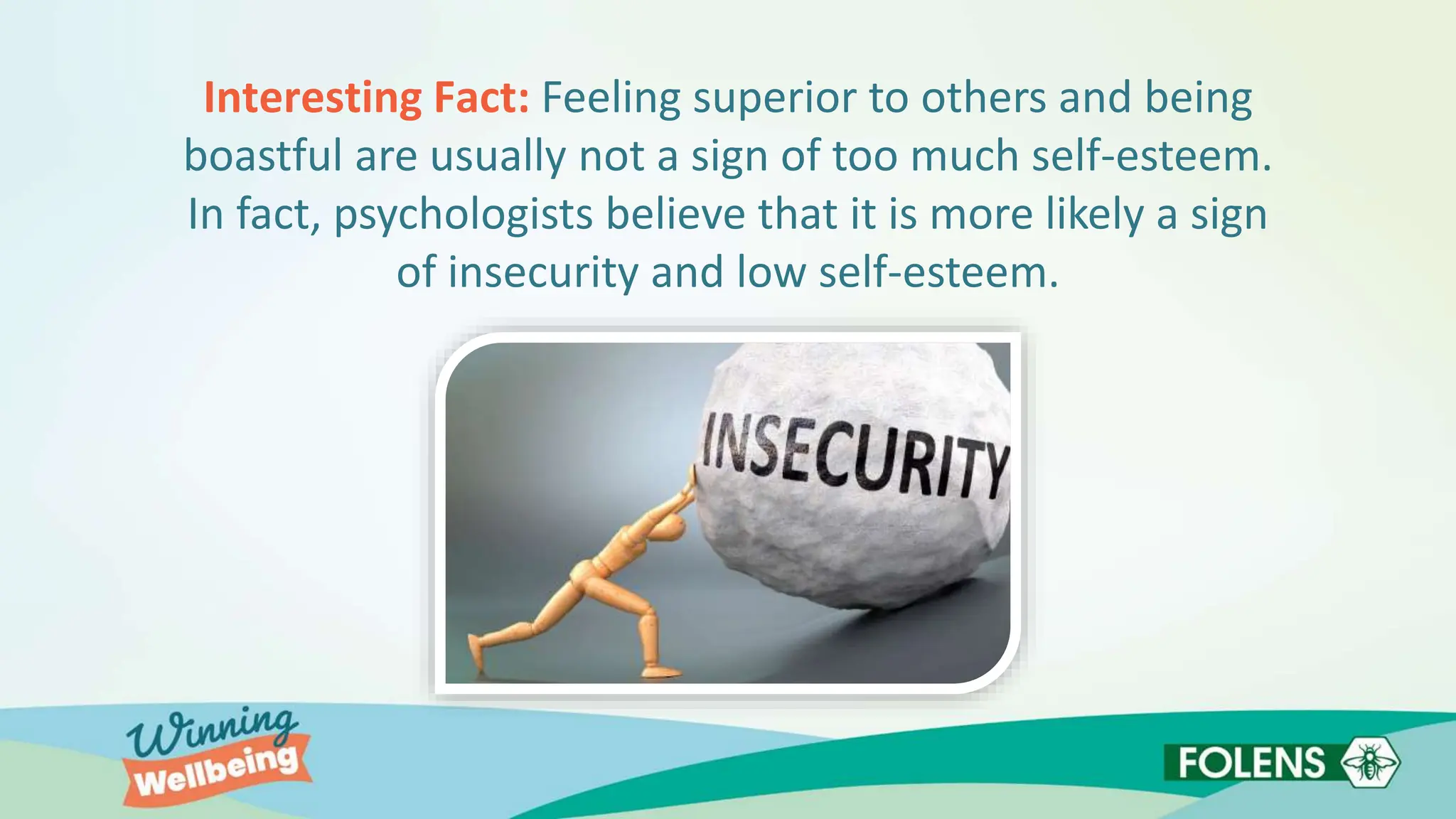 Interesting Fact: Feeling superior to others and being boastful are usually not a sign of too much self-esteem. In fact, psychologists believe that it is more likely a sign of insecurity and low self-esteem.

INSECURITY

Winning Wellbeing

FOLENS